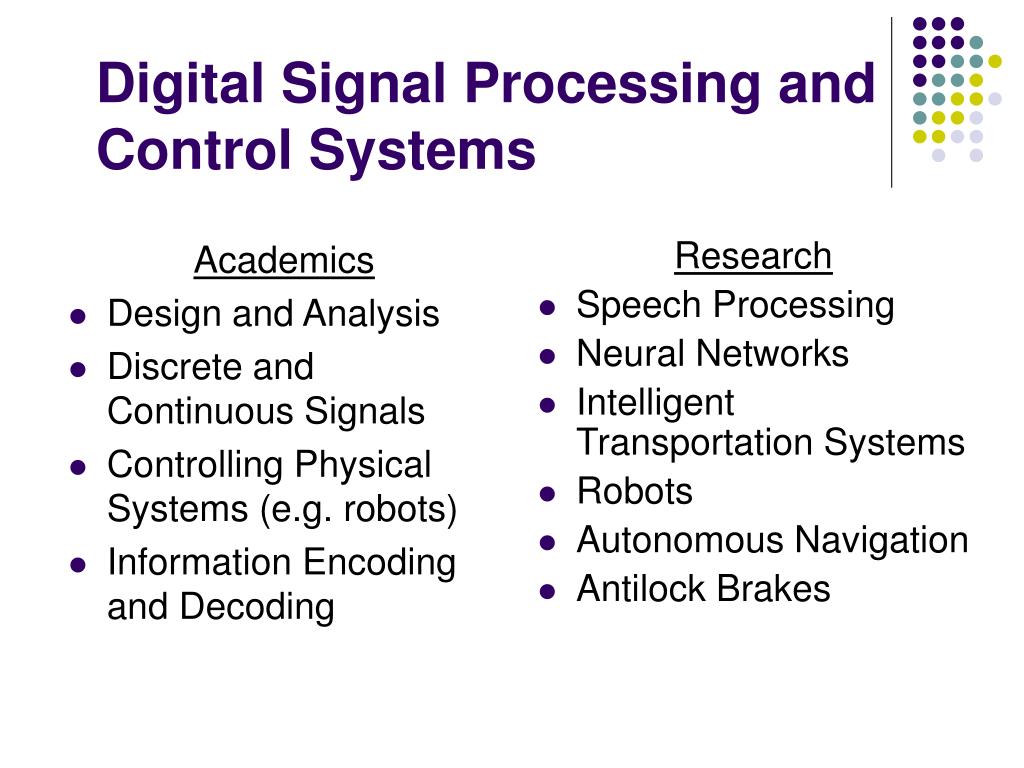 Digital Signal Processing and Control Systems

Academics
- Design and Analysis
- Discrete and Continuous Signals
- Controlling Physical Systems (e.g. robots)
- Information Encoding and Decoding

Research
- Speech Processing
- Neural Networks
- Intelligent Transportation Systems
- Robots
- Autonomous Navigation
- Antilock Brakes